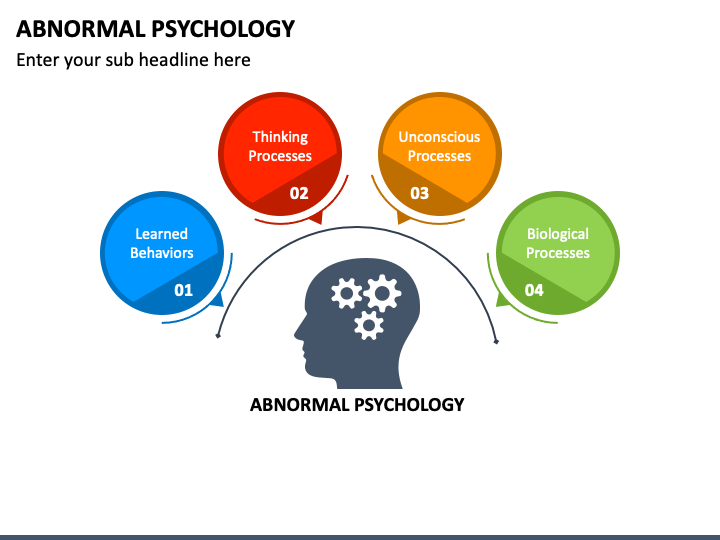 ABNORMAL PSYCHOLOGY

Enter your sub headline here

Learned Behaviors
01

Thinking Processes
02

Unconscious Processes
03

Biological Processes
04

ABNORMAL PSYCHOLOGY